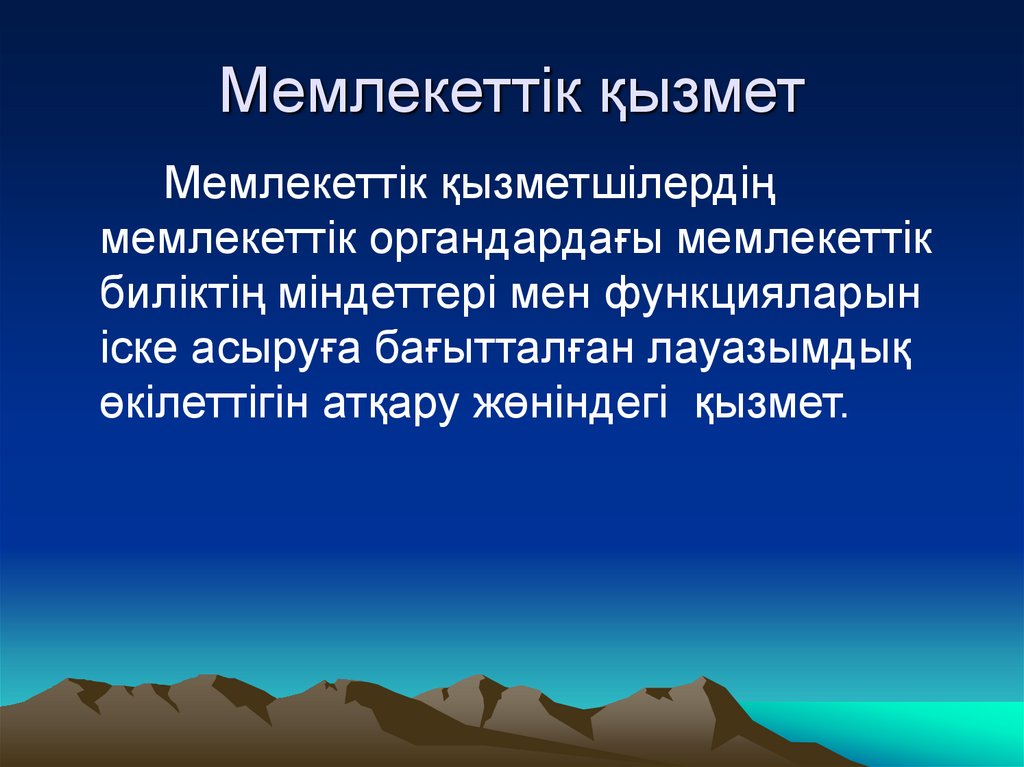 Мемлекеттік қызмет

Мемлекеттік қызметшілердің мемлекеттік органдардағы мемлекеттік биліктің міндеттері мен функцияларын іске асыруға бағытталған лауазымдық өкілеттігін атқару жөніндегі қызмет.